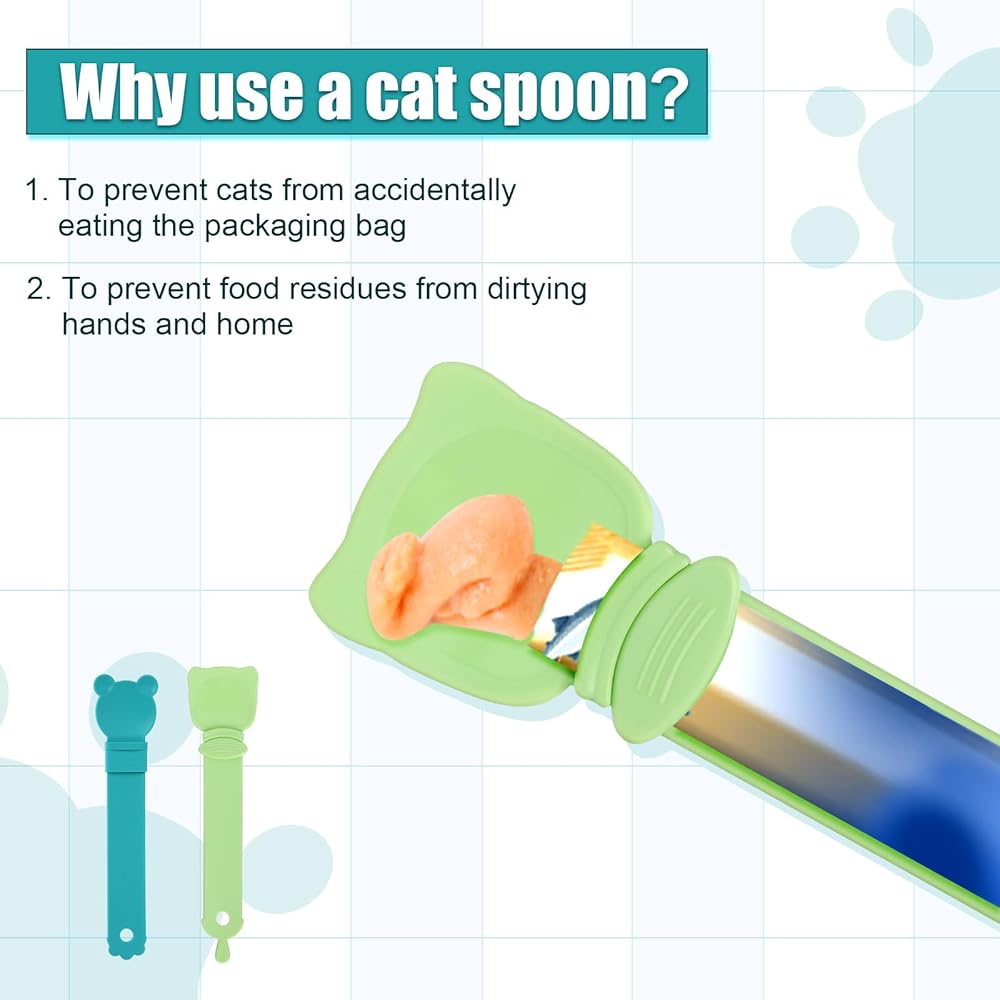 Why use a cat spoon?

1. To prevent cats from accidentally eating the packaging bag

2. To prevent food residues from dirtying hands and home